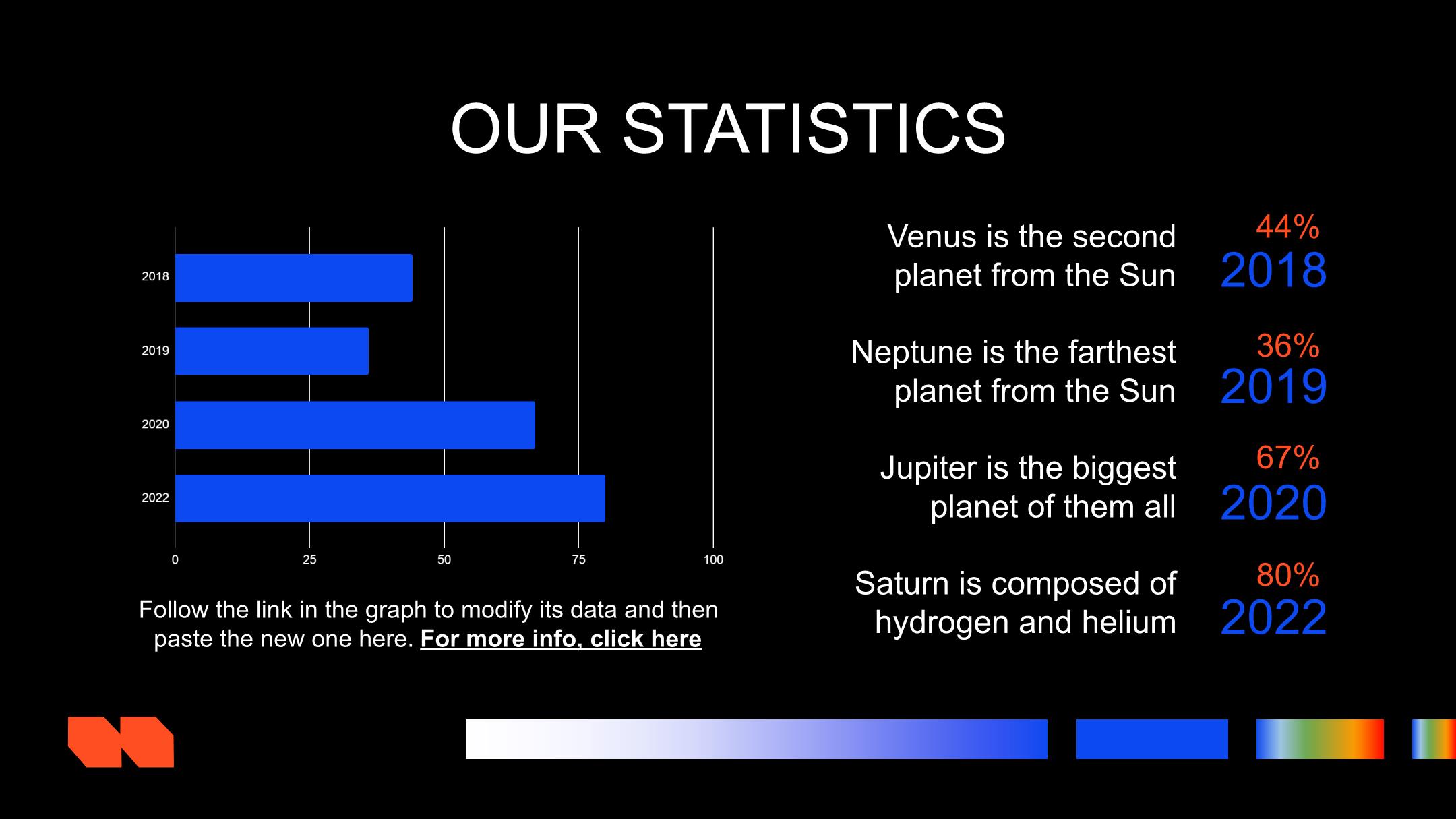 OUR STATISTICS

2018
2019
2020
2022

0
25
50
75
100

Follow the link in the graph to modify its data and then paste the new one here. For more info, click here

Venus is the second planet from the Sun
44%
2018

Neptune is the farthest planet from the Sun
36%
2019

Jupiter is the biggest planet of them all
67%
2020

Saturn is composed of hydrogen and helium
80%
2022